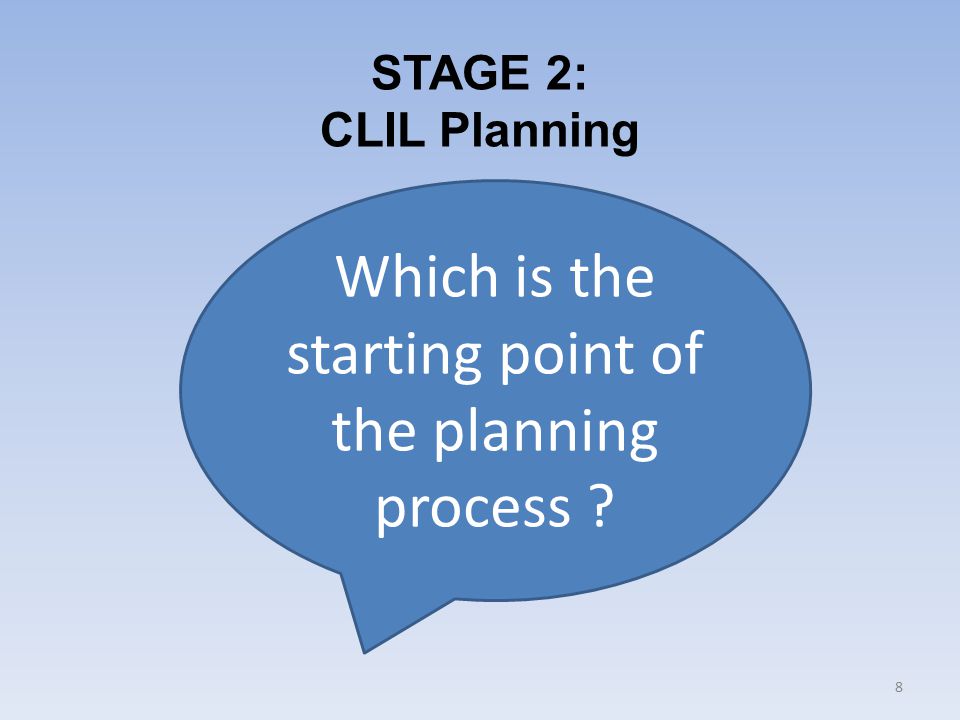 STAGE 2:
CLIL Planning

Which is the starting point of the planning process ?

8